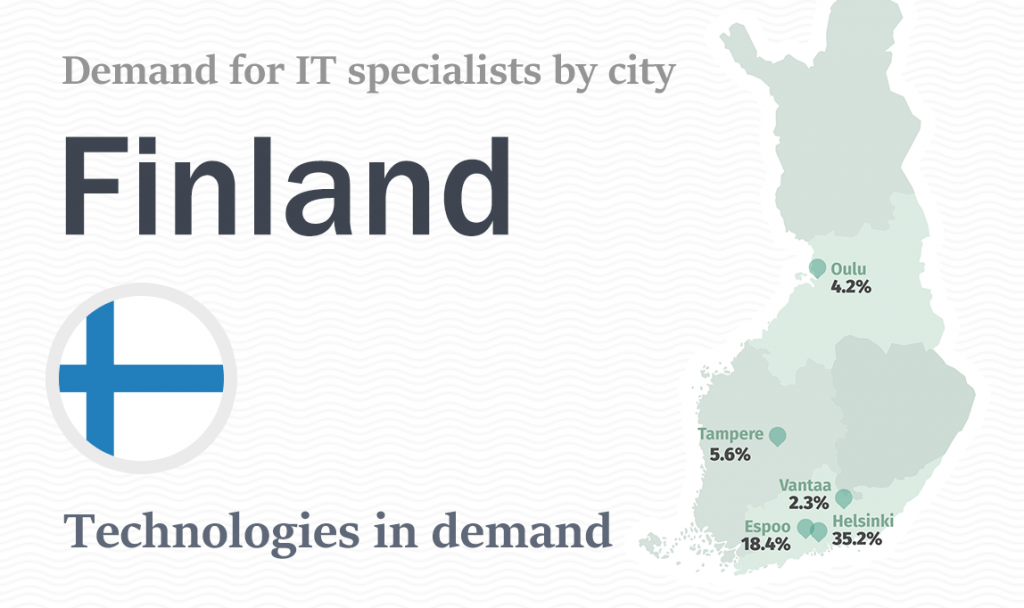 Demand for IT specialists by city

Finland

Technologies in demand

Oulu
4.2%

Tampere
5.6%

Vantaa
2.3%

Espoo
18.4%

Helsinki
35.2%